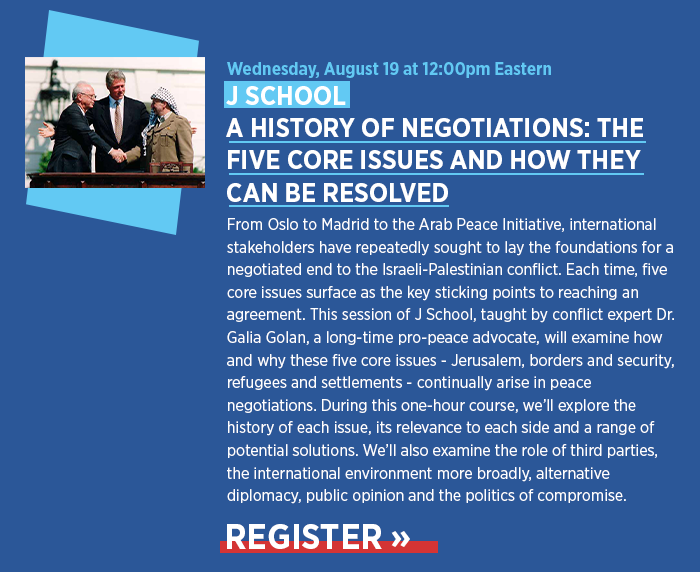 Wednesday, August 19 at 12:00pm Eastern

J SCHOOL

A HISTORY OF NEGOTIATIONS: THE FIVE CORE ISSUES AND HOW THEY CAN BE RESOLVED

From Oslo to Madrid to the Arab Peace Initiative, international stakeholders have repeatedly sought to lay the foundations for a negotiated end to the Israeli-Palestinian conflict. Each time, five core issues surface as the key sticking points to reaching an agreement. This session of J School, taught by conflict expert Dr. Galia Golan, a long-time pro-peace advocate, will examine how and why these five core issues - Jerusalem, borders and security, refugees and settlements - continually arise in peace negotiations. During this one-hour course, we'll explore the history of each issue, its relevance to each side and a range of potential solutions. We'll also examine the role of third parties, the international environment more broadly, alternative diplomacy, public opinion and the politics of compromise.

REGISTER »